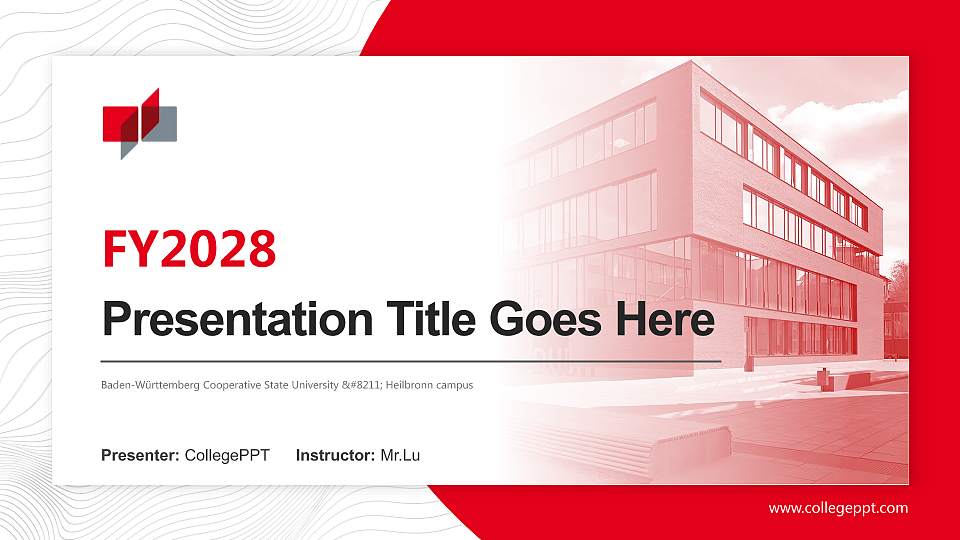 FY2028

Presentation Title Goes Here

Baden-Württemberg Cooperative State University &#8211; Heilbronn campus

Presenter: CollegePPT Instructor: Mr.Lu

www.collegeppt.com